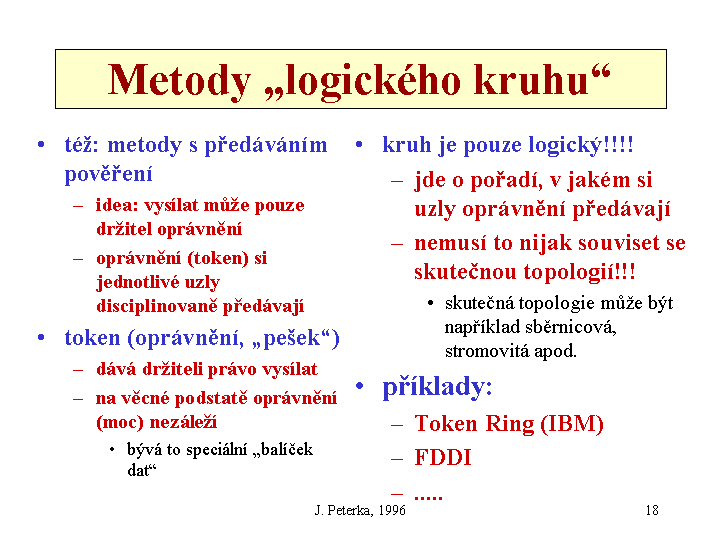 Metody „logického kruhu“

• též: metody s předáváním pověření
– idea: vysílat může pouze držitel oprávnění
– oprávnění (token) si jednotlivé uzly disciplinovaně předávají

• token (oprávnění, „pešek“)
– dává držiteli právo vysílat
– na věcné podstatě oprávnění (moc) nezáleží
• bývá to speciální „balíček dat“

• kruh je pouze logický!!!!
– jde o pořadí, v jakém si uzly oprávnění předávají
– nemusí to nijak souviset se skutečnou topologií!!!
• skutečná topologie může být například sběrnicová, stromovitá apod.

• příklady:
– Token Ring (IBM)
– FDDI
– .....

J. Peterka, 1996

18